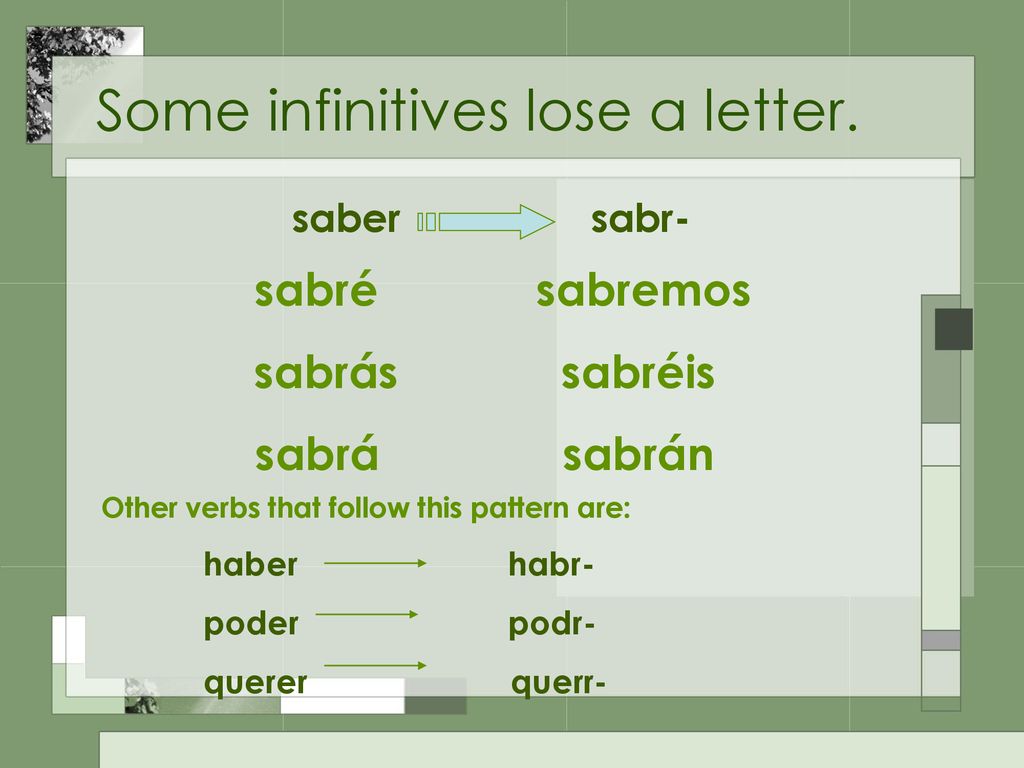 Some infinitives lose a letter.

saber sabr-

sabré sabremos

sabrás sabréis

sabrá sabrán

Other verbs that follow this pattern are:

haber habr-

poder podr-

querer querr-